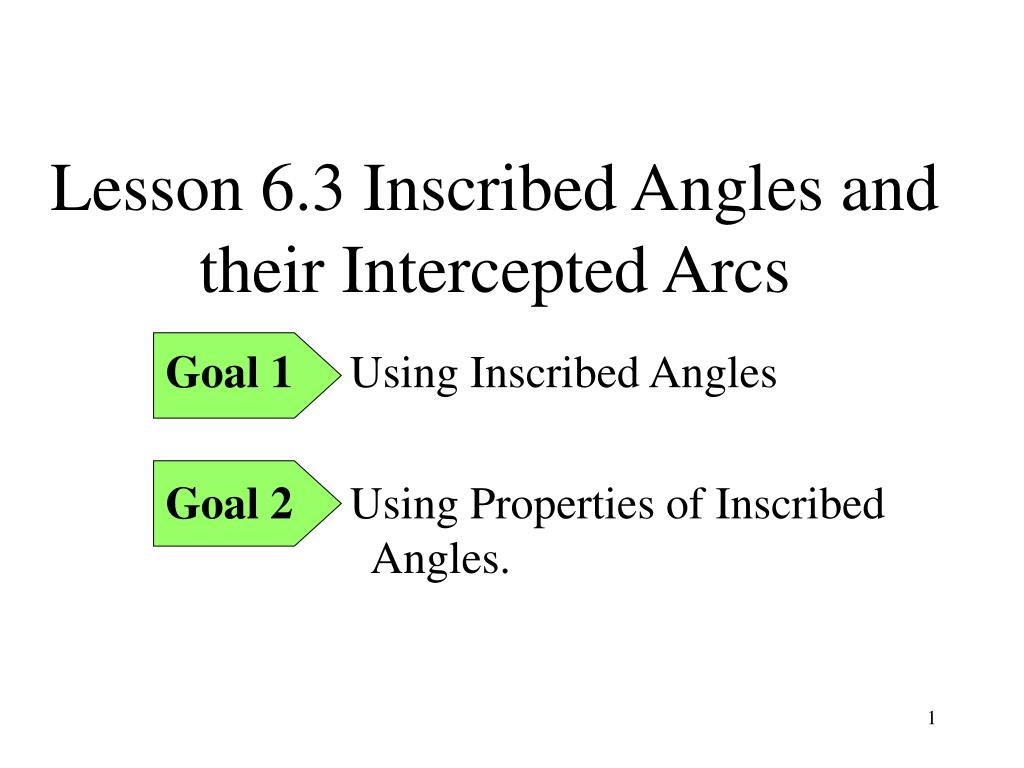 Lesson 6.3 Inscribed Angles and their Intercepted Arcs

Goal 1 Using Inscribed Angles

Goal 2 Using Properties of Inscribed Angles.

1